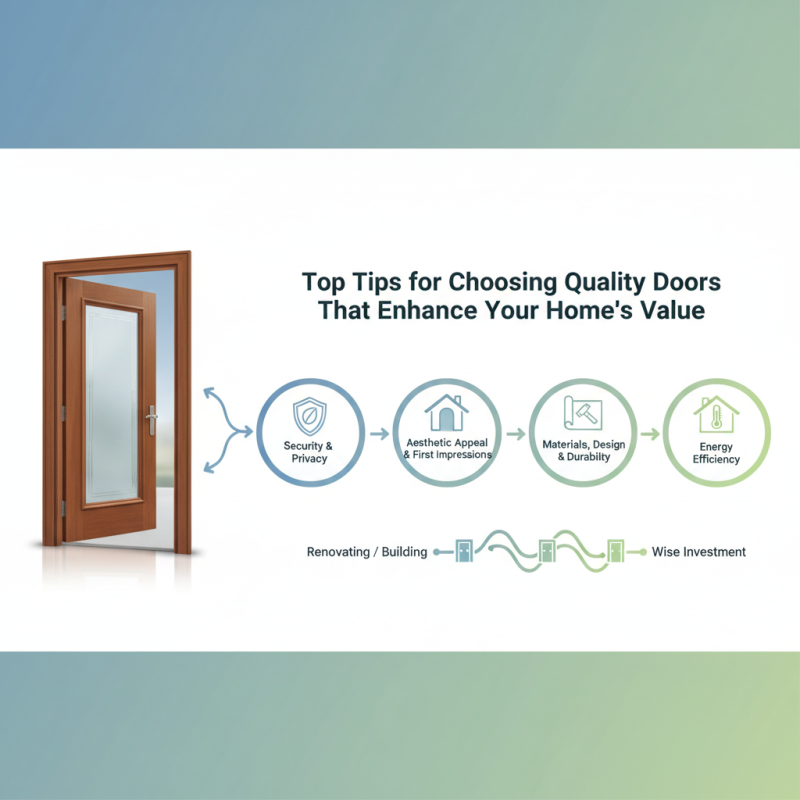 Top Tips for Choosing Quality Doors That Enhance Your Home's Value

Security & Privacy

Aesthetic Appeal & First Impressions

Materials, Design & Durabilty

Energy Efficiency

Renovating / Building

Wise Investment